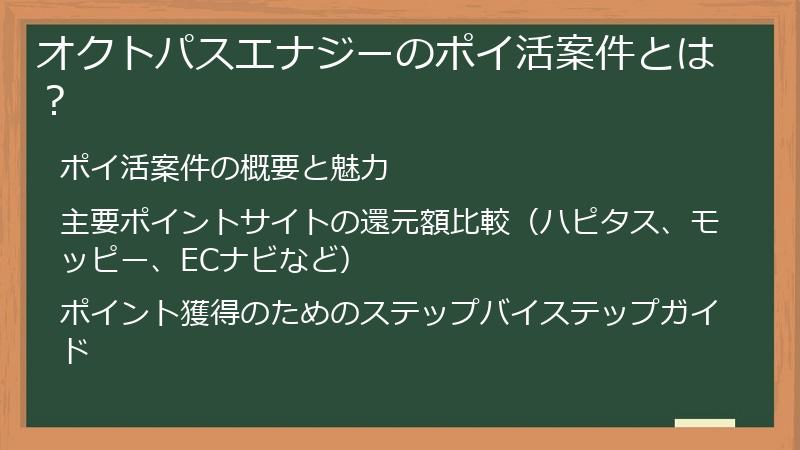 オクトパスエナジーのポイ活案件とは？

ポイ活案件の概要と魅力

主要ポイントサイトの還元額比較（ハピタス、モッピー、ECナビなど）

ポイント獲得のためのステップバイステップガイド